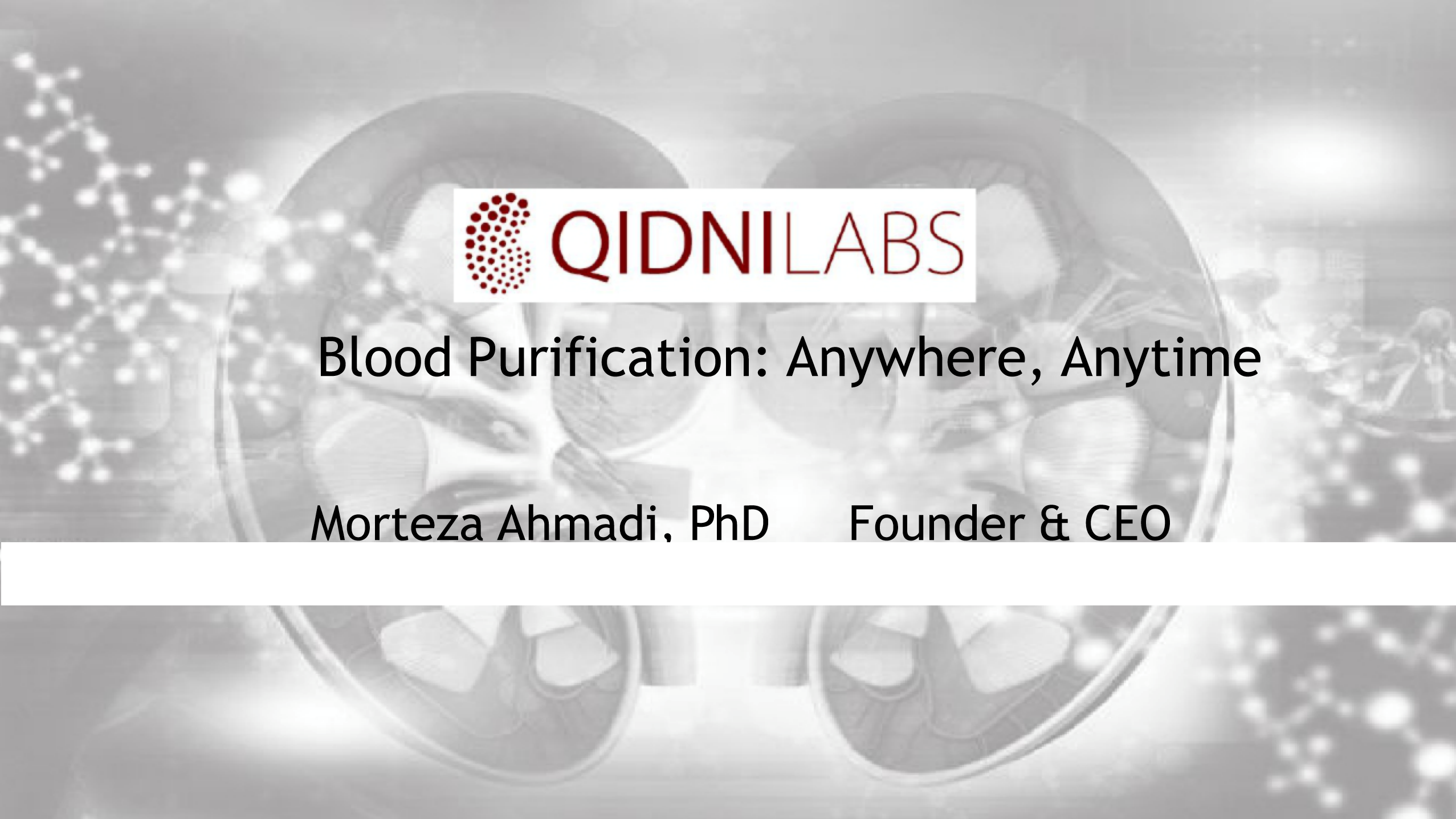 QIDNILABS

Blood Purification: Anywhere, Anytime

Morteza Ahmadi, PhD Founder & CEO